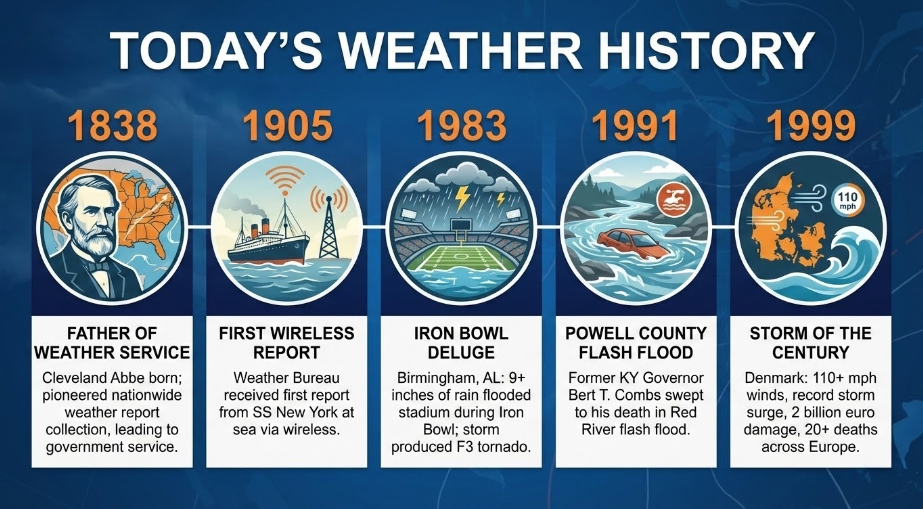 TODAY'S WEATHER HISTORY

1838

FATHER OF WEATHER SERVICE

Cleveland Abbe born; pioneered nationwide weather report collection, leading to government service.

1905

FIRST WIRELESS REPORT

Weather Bureau received first report from SS New York at sea via wireless.

1983

IRON BOWL DELUGE

Birmingham, AL: 9+ inches of rain flooded stadium during Iron Bowl; storm produced F3 tornado.

1991

POWELL COUNTY FLASH FLOOD

Former KY Governor Bert T. Combs swept to his death in Red River flash flood.

1999

110 mph

STORM OF THE CENTURY

Denmark: 110+ mph winds, record storm surge, 2 billion euro damage, 20+ deaths across Europe.